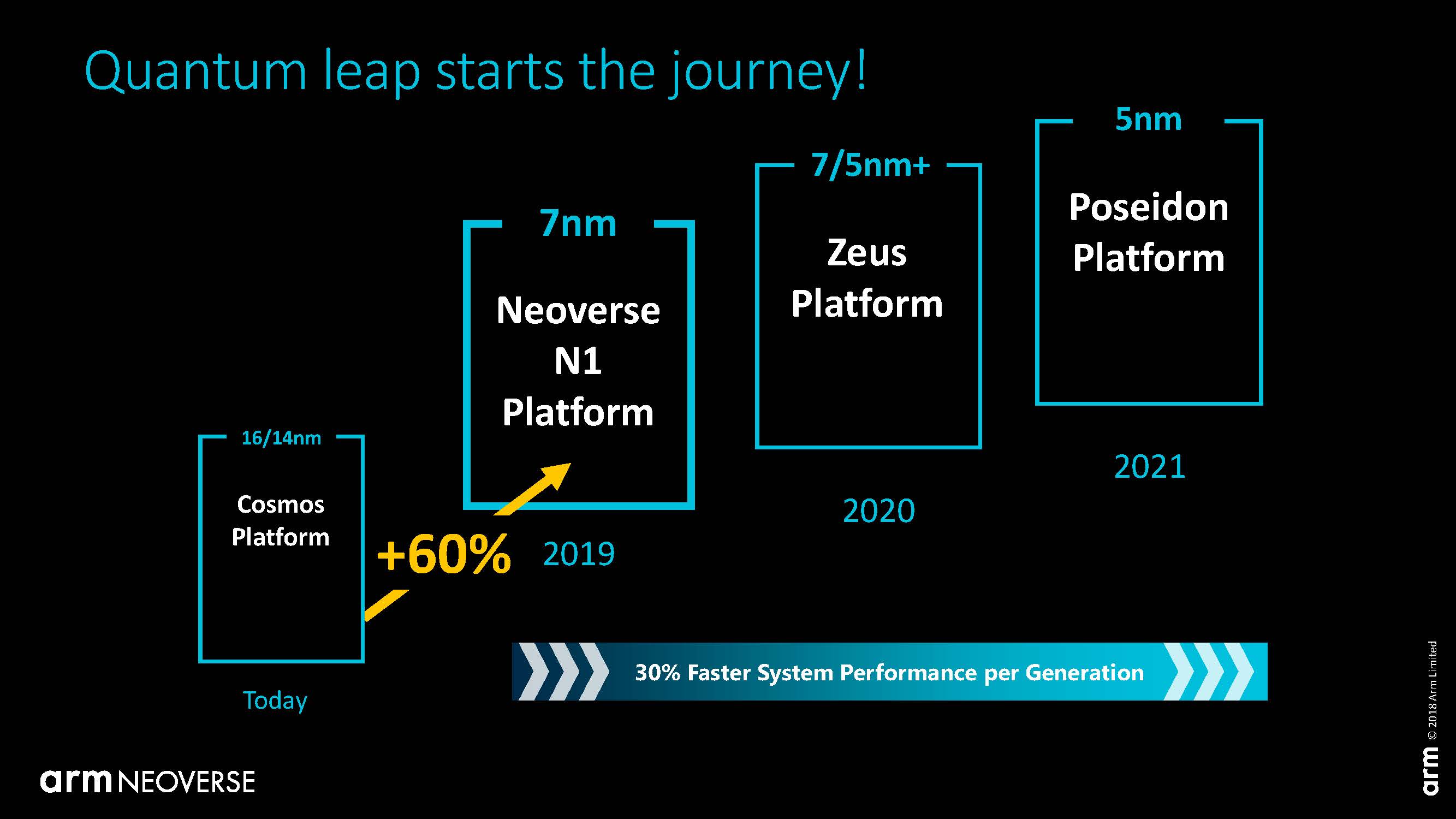 Quantum leap starts the journey!

16/14nm

Cosmos Platform

Today

+60%

7nm

Neoverse N1 Platform

2019

7/5nm+

Zeus Platform

2020

5nm

Poseidon Platform

2021

30% Faster System Performance per Generation

arm NEOVERSE

© 2018 Arm Limited

arm